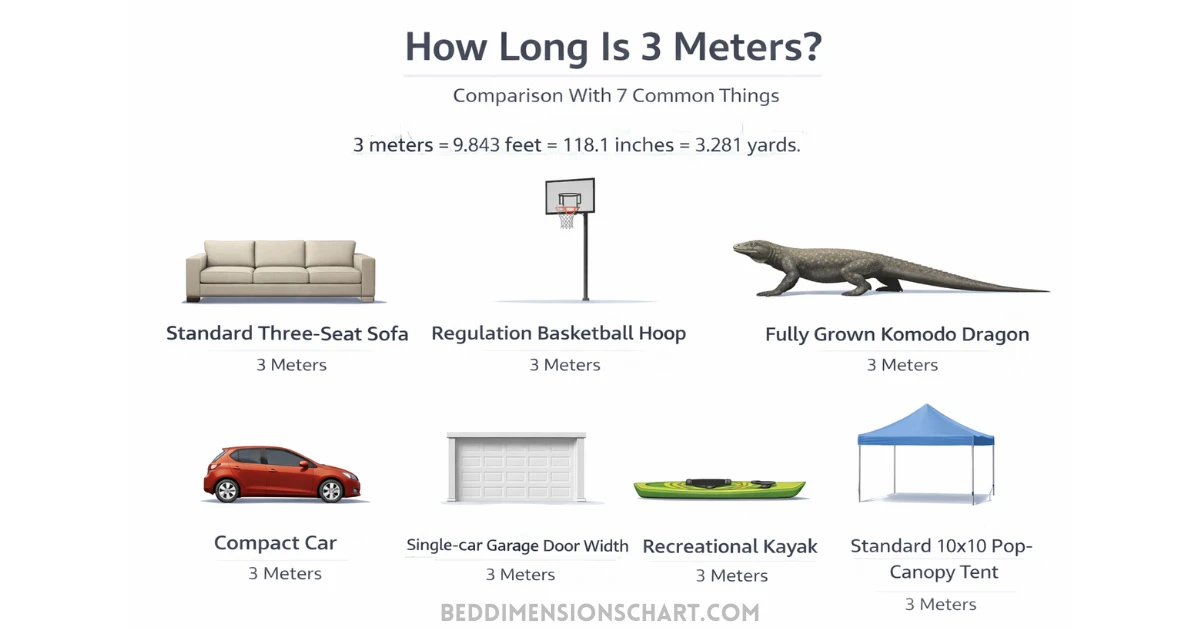 How Long Is 3 Meters?

Comparison With 7 Common Things

3 meters = 9.843 feet = 118.1 inches = 3.281 yards.

Standard Three-Seat Sofa
3 Meters

Regulation Basketball Hoop
3 Meters

Fully Grown Komodo Dragon
3 Meters

Compact Car
3 Meters

Single-car Garage Door Width
3 Meters

Recreational Kayak
3 Meters

Standard 10x10 Pop-Canopy Tent
3 Meters

BEDDIMENSIONSCHART.COM